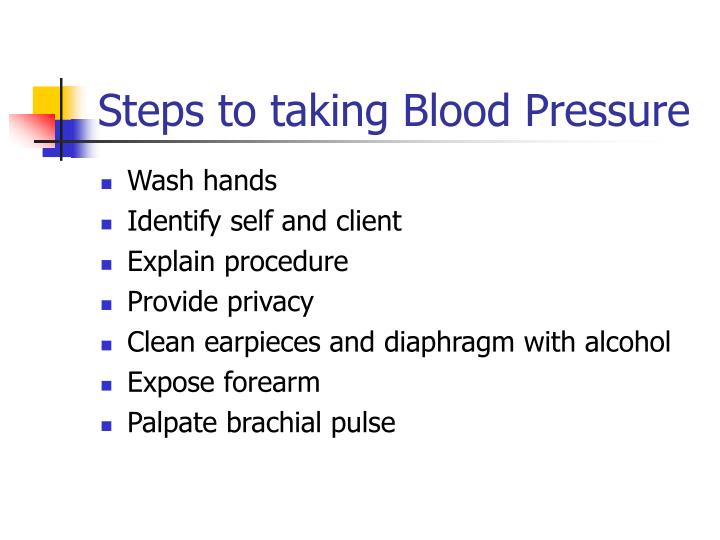 Steps to taking Blood Pressure

- Wash hands
- Identify self and client
- Explain procedure
- Provide privacy
- Clean earpieces and diaphragm with alcohol
- Expose forearm
- Palpate brachial pulse